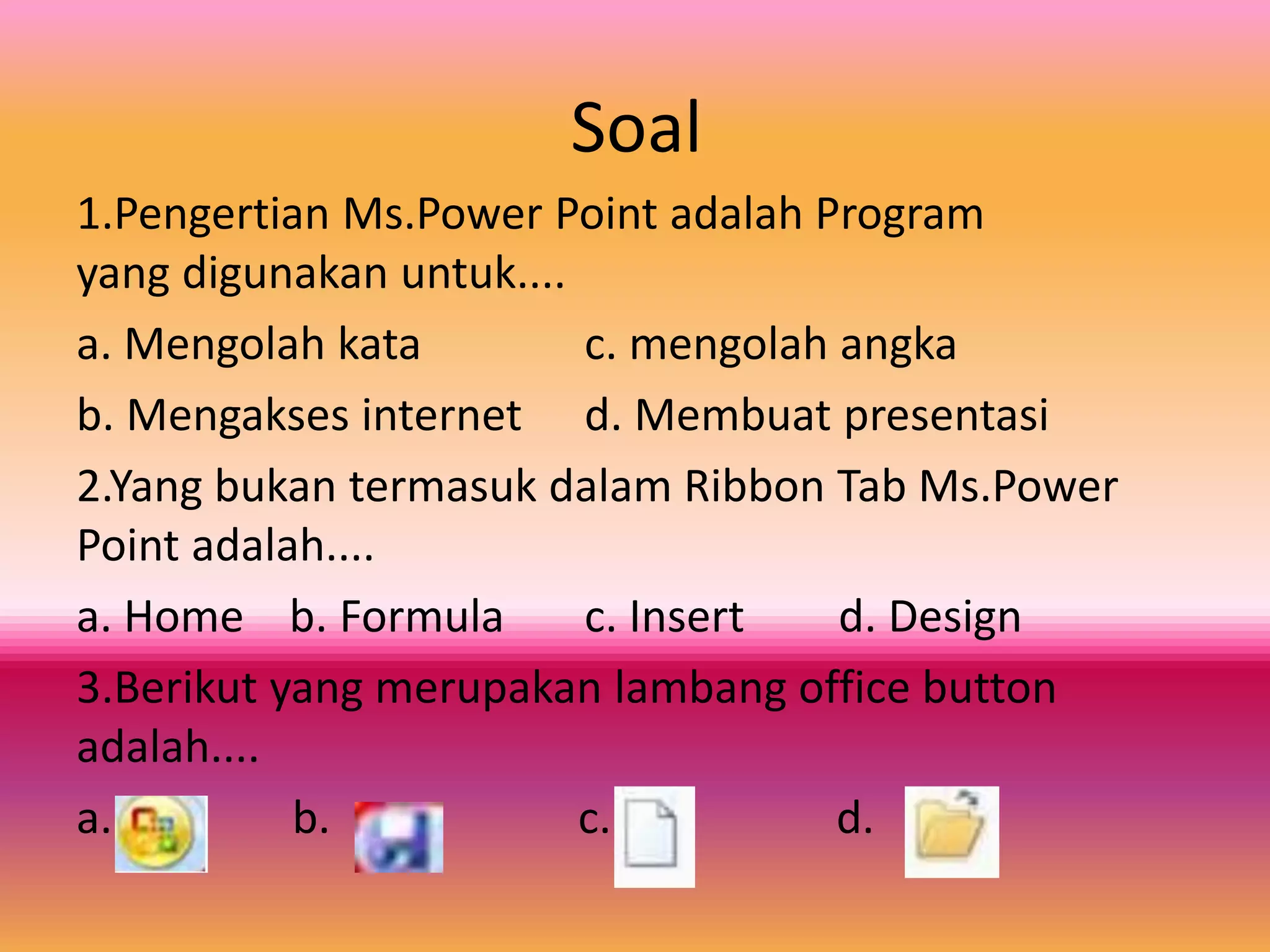 Soal

1.Pengertian Ms.Power Point adalah Program yang digunakan untuk....

a. Mengolah kata
c. mengolah angka
b. Mengakses internet
d. Membuat presentasi

2.Yang bukan termasuk dalam Ribbon Tab Ms.Power Point adalah....

a. Home b. Formula c. Insert d. Design

3.Berikut yang merupakan lambang office button adalah....

a. b. c. d.